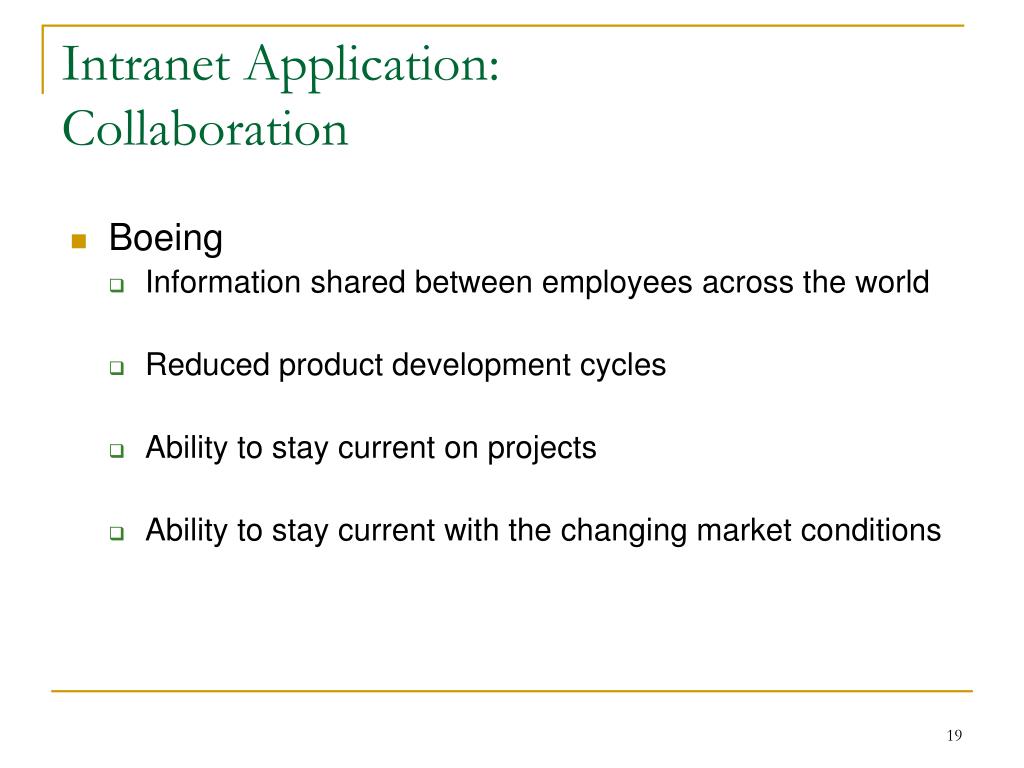 Intranet Application: Collaboration

Boeing

Information shared between employees across the world

Reduced product development cycles

Ability to stay current on projects

Ability to stay current with the changing market conditions

19